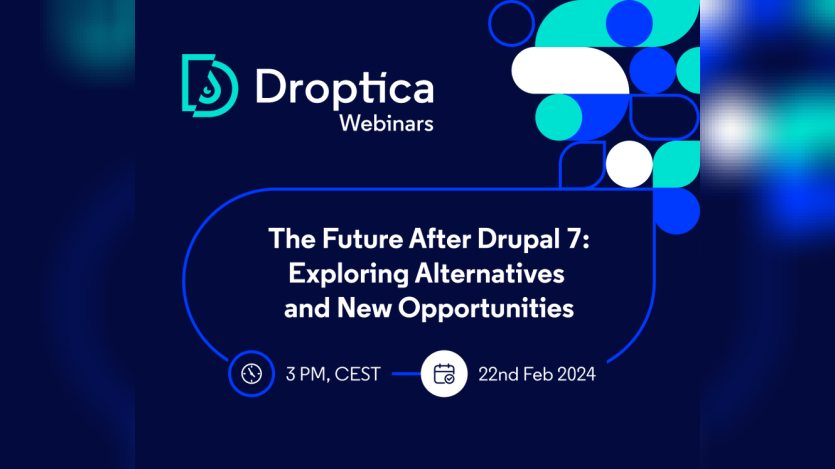 Droptica
Webinars

The Future After Drupal 7: Exploring Alternatives and New Opportunities

3 PM, CEST

22nd Feb 2024